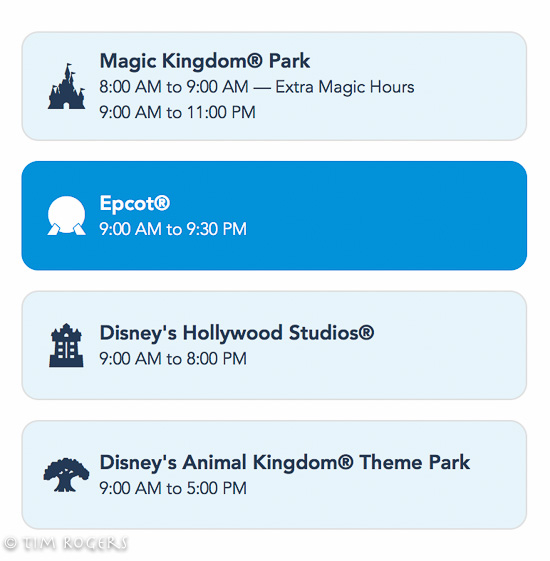 Magic Kingdom® Park
8:00 AM to 9:00 AM — Extra Magic Hours
9:00 AM to 11:00 PM

Epcot®
9:00 AM to 9:30 PM

Disney's Hollywood Studios®
9:00 AM to 8:00 PM

Disney's Animal Kingdom® Theme Park
9:00 AM to 5:00 PM

© TIM ROGERS